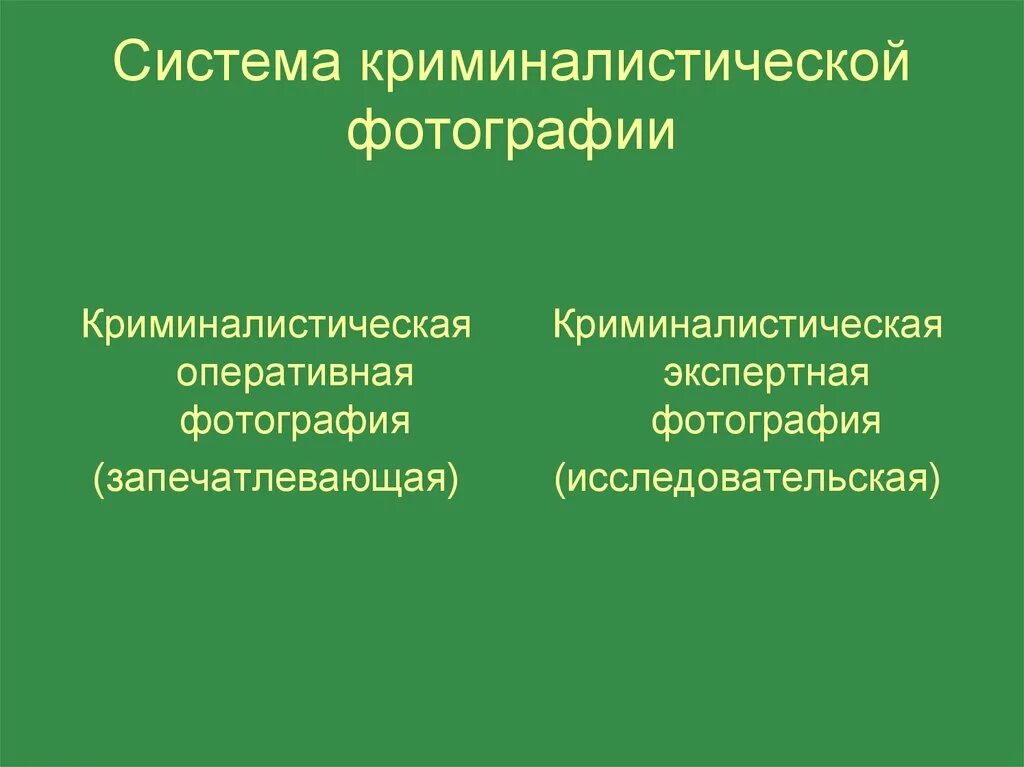 Система криминалистической фотографии

Криминалистическая оперативная фотография

(запечатлевающая)

Криминалистическая экспертная фотография

(исследовательская)